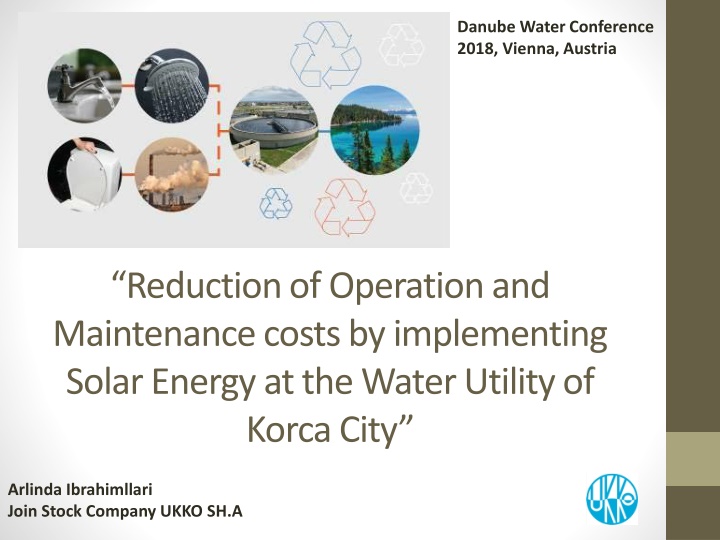 Danube Water Conference 2018, Vienna, Austria

“Reduction of Operation and Maintenance costs by implementing Solar Energy at the Water Utility of Korca City”

Arlinda Ibrahimllari
Join Stock Company UKKO SH.A

UKKO